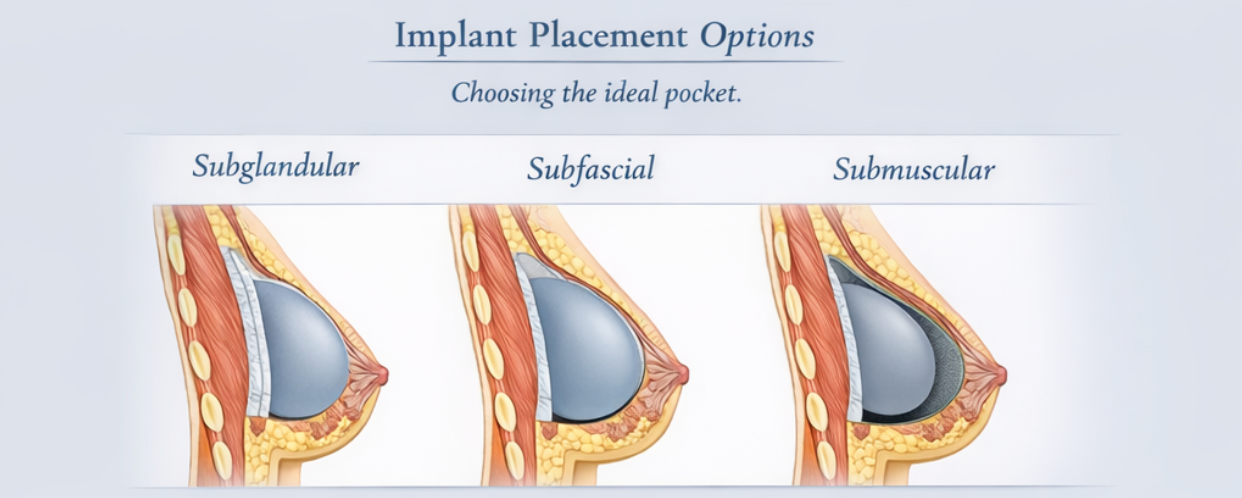 Implant Placement Options

Choosing the ideal pocket.

Subglandular

Subfascial

Submuscular